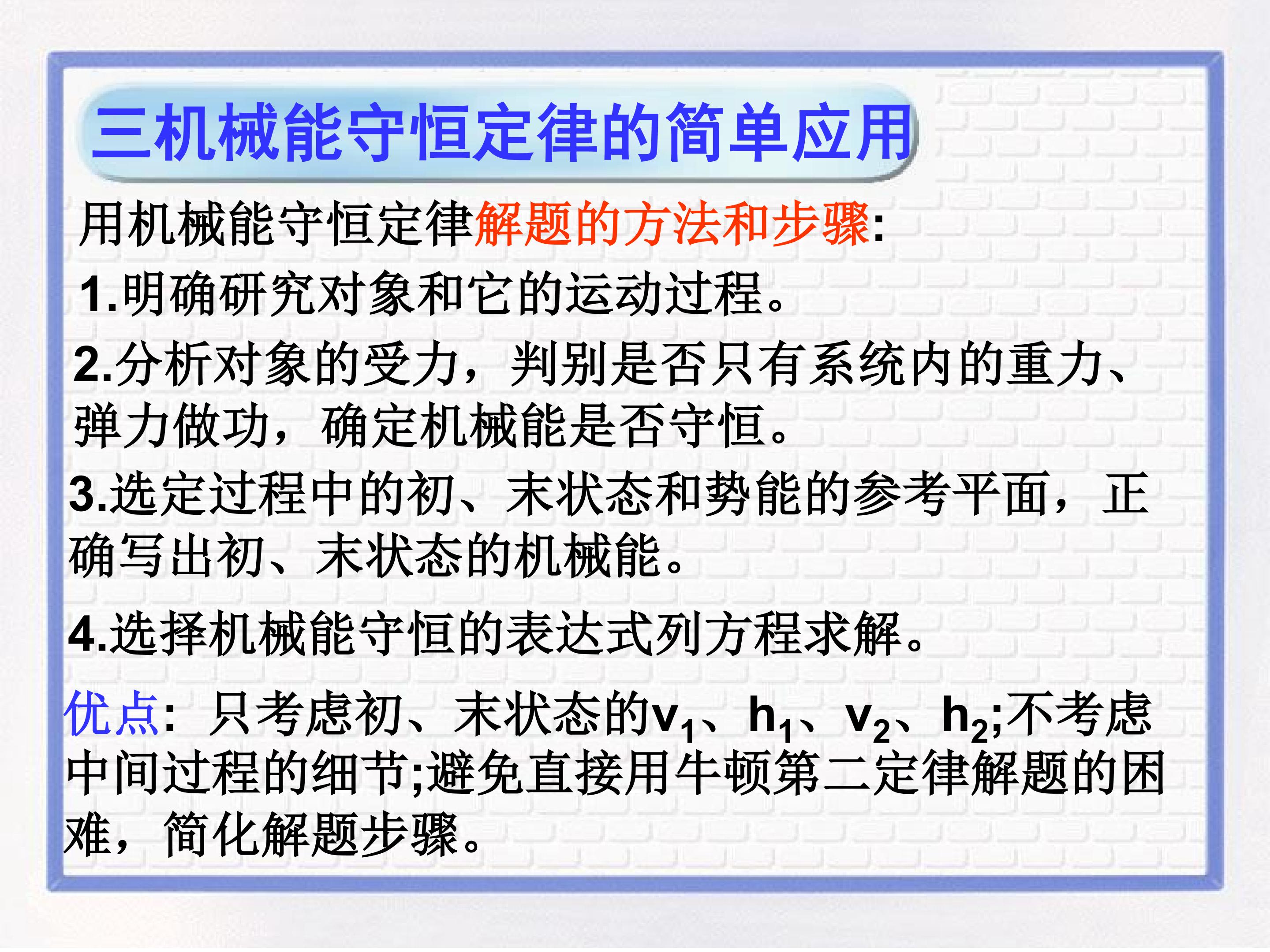 三机械能守恒定律的简单应用

用机械能守恒定律解题的方法和步骤:

1.明确研究对象和它的运动过程。

2.分析对象的受力，判别是否只有系统内的重力、弹力做功，确定机械能是否守恒。

3.选定过程中的初、末状态和势能的参考平面，正确写出初、末状态的机械能。

4.选择机械能守恒的表达式列方程求解。

优点：只考虑初、末状态的$v_1$、$h_1$、$v_2$、$h_2$;不考虑中间过程的细节;避免直接用牛顿第二定律解题的困难，简化解题步骤。